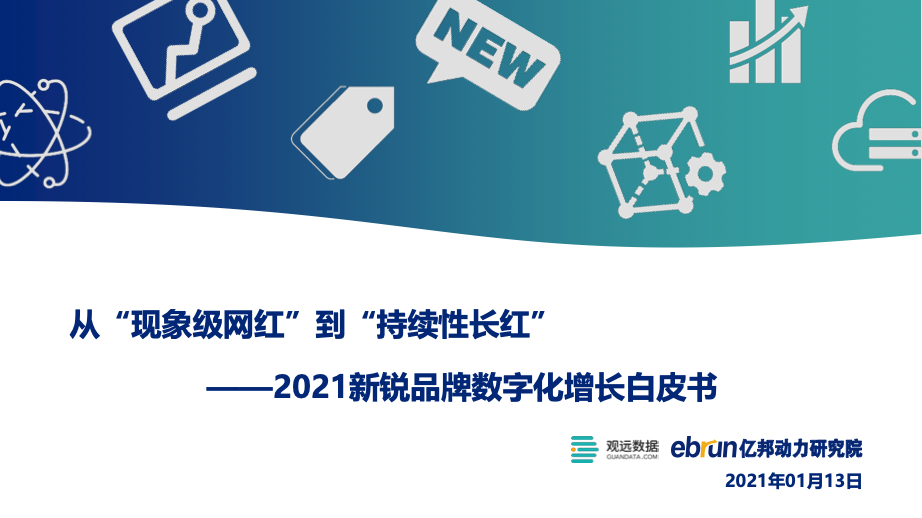 NEW

从“现象级网红”到“持续性长红”

——2021新锐品牌数字化增长白皮书

观远数据 GUANDATA.COM

ebrun亿邦动力研究院

2021年01月13日